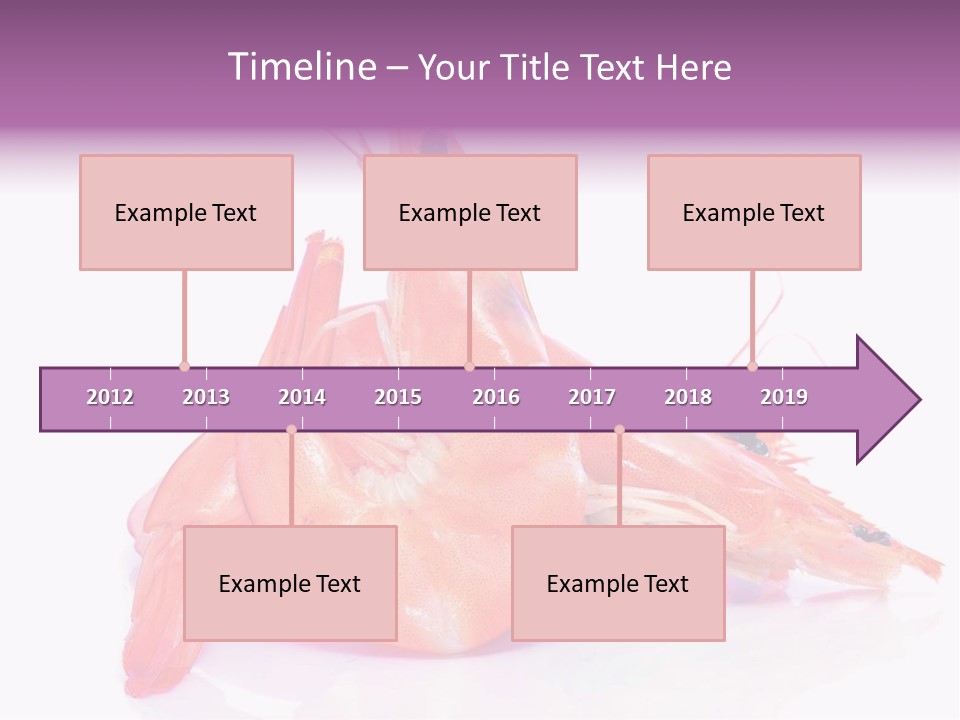 Timeline – Your Title Text Here

Example Text

Example Text

Example Text

2012 2013 2014 2015 2016 2017 2018 2019

Example Text

Example Text